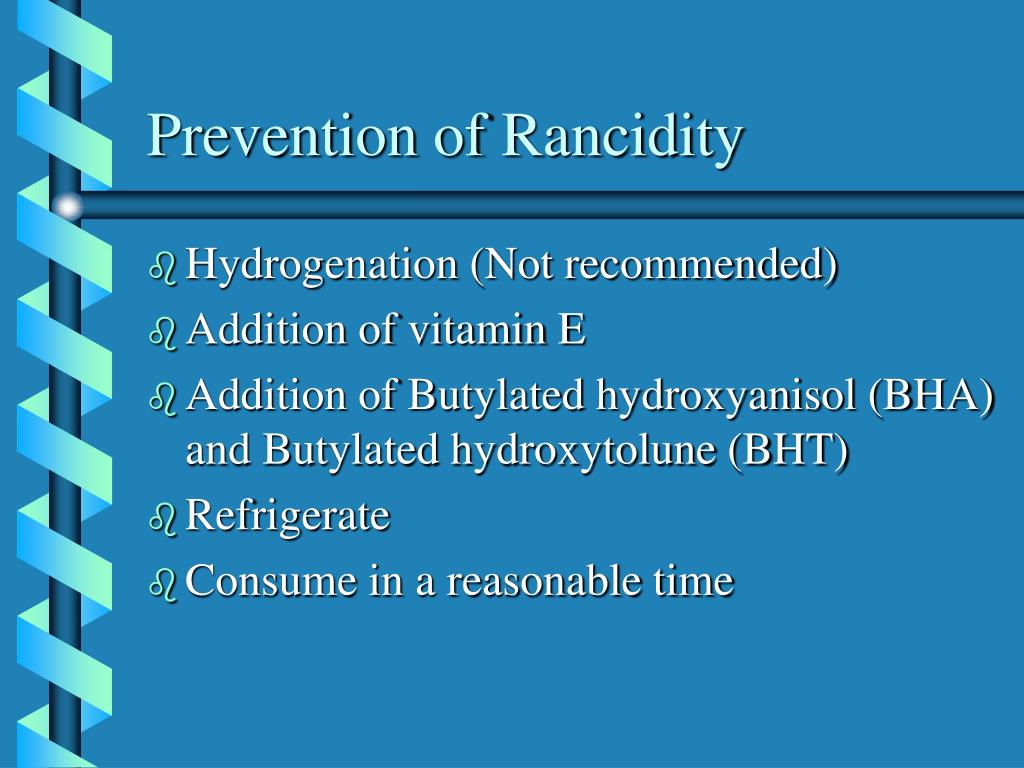 Prevention of Rancidity

- Hydrogenation (Not recommended)
- Addition of vitamin E
- Addition of Butylated hydroxyanisol (BHA) and Butylated hydroxytolune (BHT)
- Refrigerate
- Consume in a reasonable time